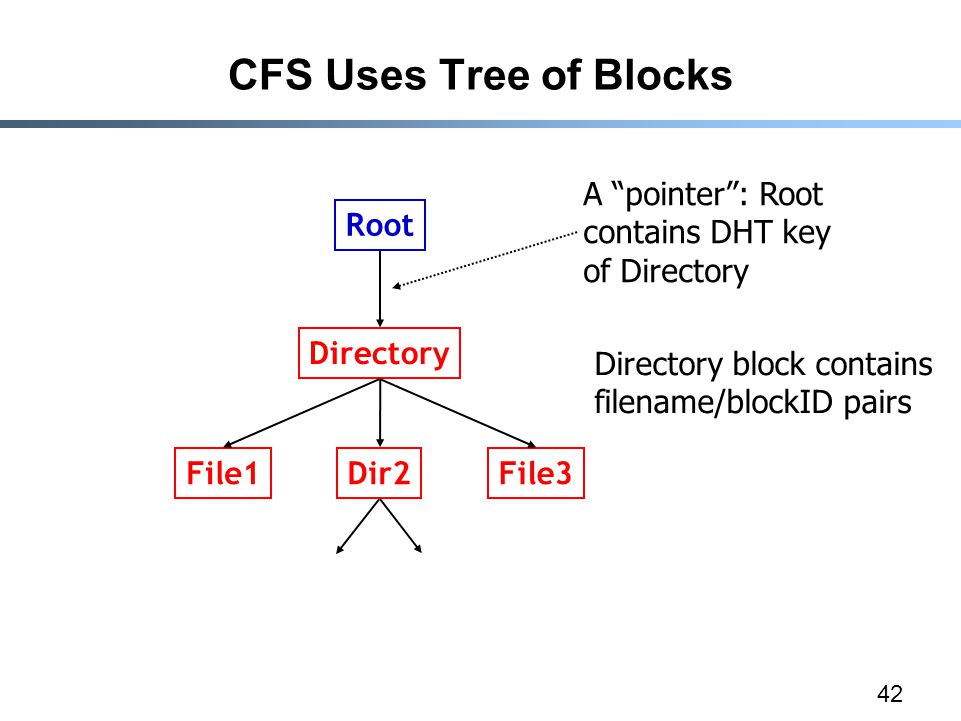 CFS Uses Tree of Blocks

Root

A “pointer”: Root contains DHT key of Directory

Directory

Directory block contains filename/blockID pairs

File1

Dir2

File3

42